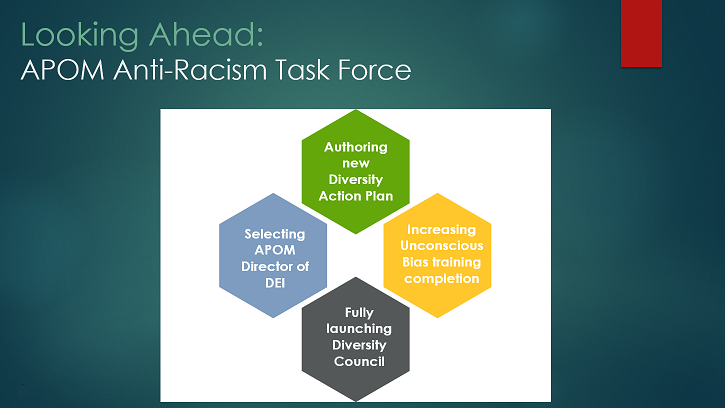 Looking Ahead:
APOM Anti-Racism Task Force

Authoring new Diversity Action Plan

Selecting APOM Director of DEI

Increasing Unconscious Bias training completion

Fully launching Diversity Council